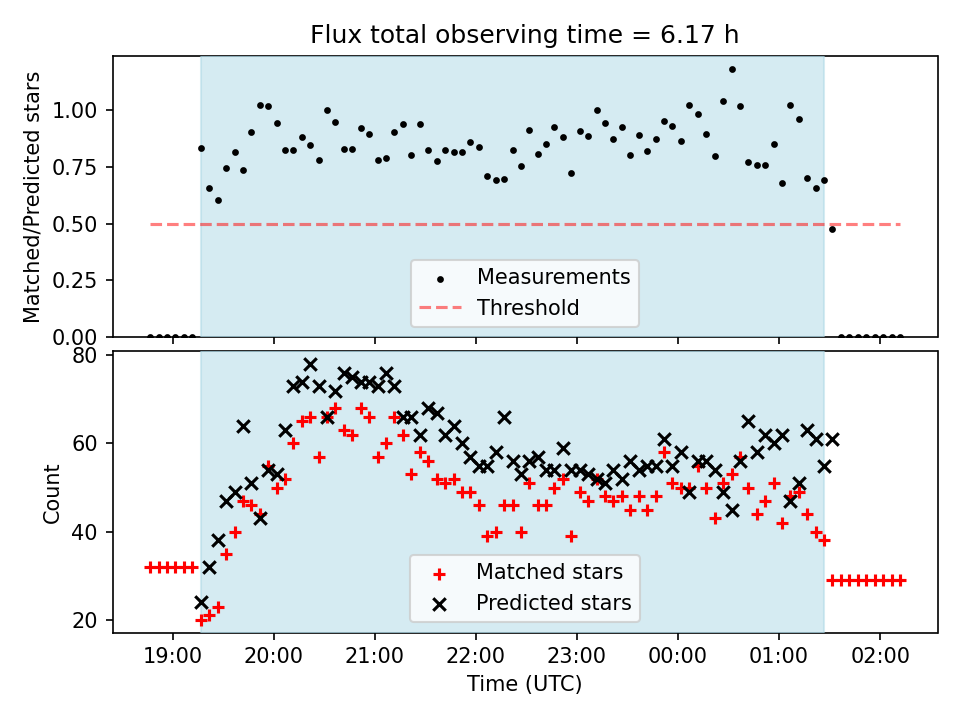 Flux total observing time = 6.17 h

Matched/Predicted stars

1.00
0.75
0.50
0.25
0.00

Measurements
Threshold

Count

80
60
40
20

Matched stars
Predicted stars

19:00
20:00
21:00
22:00
23:00
00:00
01:00
02:00

Time (UTC)